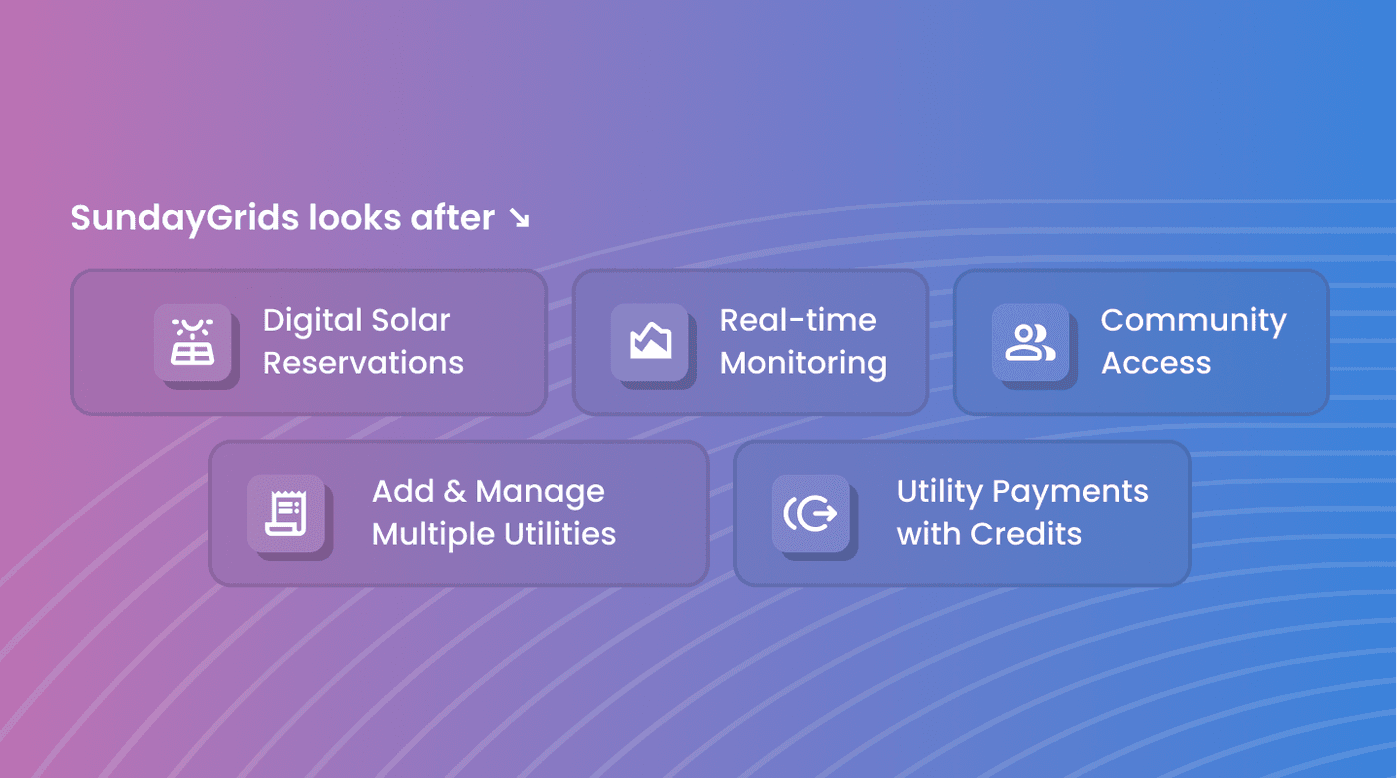 SundayGrids looks after ↘

Digital Solar Reservations

Real-time Monitoring

Community Access

Add & Manage Multiple Utilities

Utility Payments with Credits